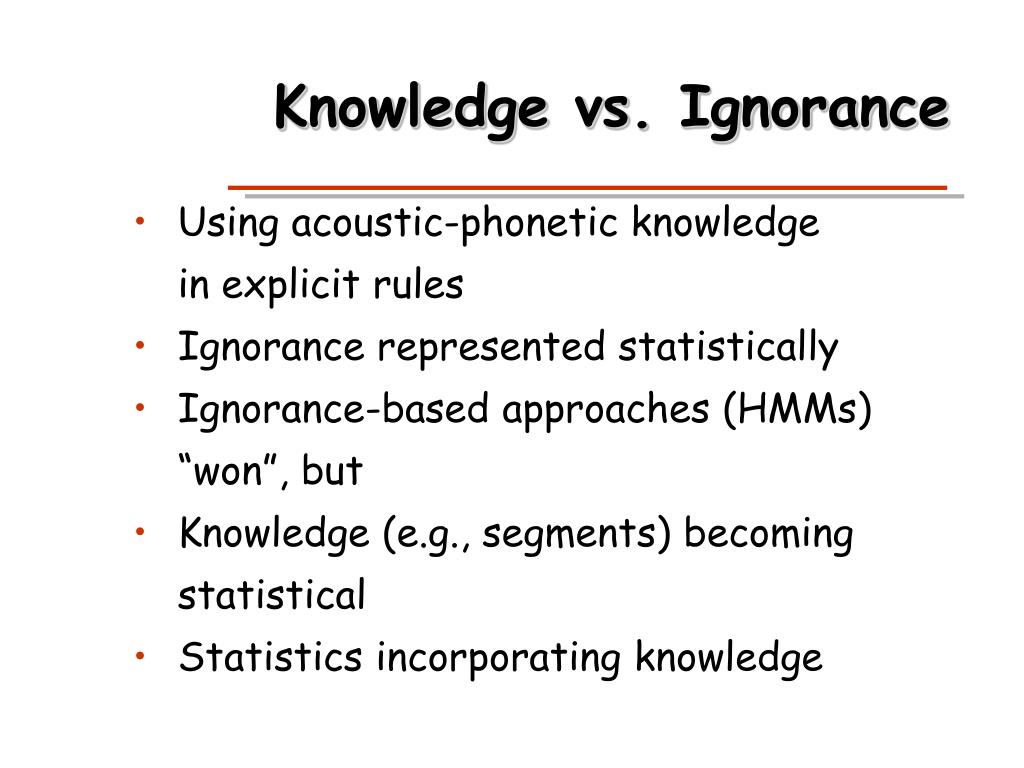 Knowledge vs. Ignorance

• Using acoustic-phonetic knowledge in explicit rules
• Ignorance represented statistically
• Ignorance-based approaches (HMMs) “won”, but
• Knowledge (e.g., segments) becoming statistical
• Statistics incorporating knowledge